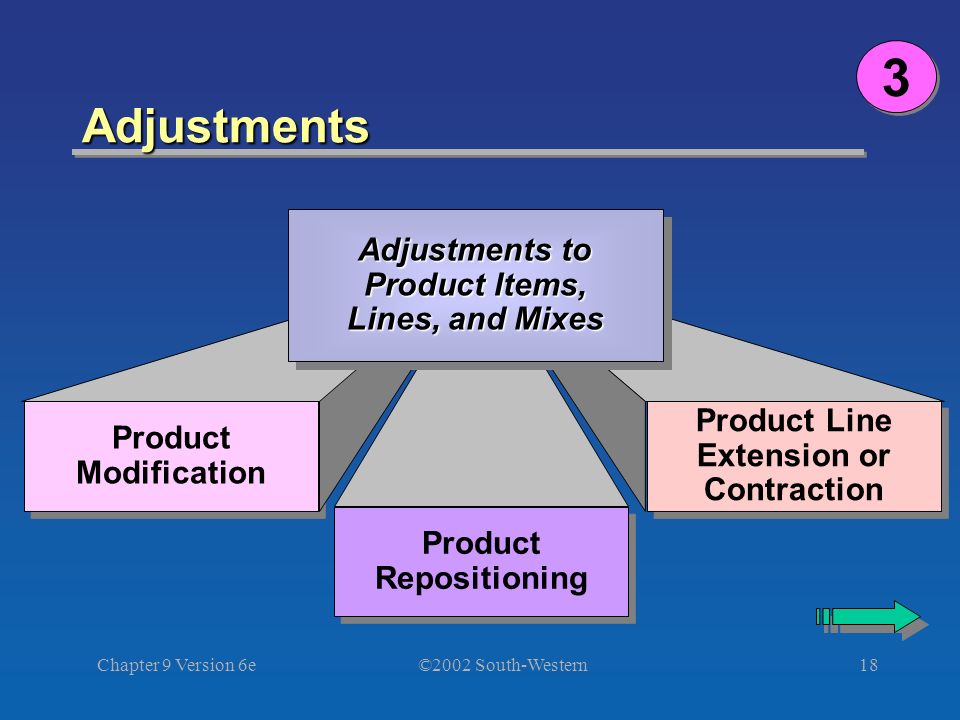 3

Adjustments

Adjustments to Product Items, Lines, and Mixes

Product Modification

Product Repositioning

Product Line Extension or Contraction

Chapter 9 Version 6e

©2002 South-Western

18